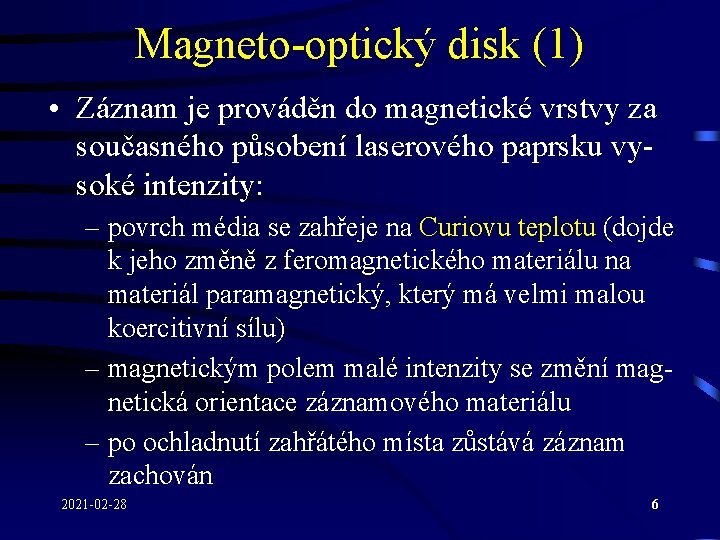 Magneto-optický disk (1)

• Záznam je prováděn do magnetické vrstvy za současného působení laserového paprsku vysoké intenzity:

– povrch média se zahřeje na Curiovu teplotu (dojde k jeho změně z feromagnetického materiálu na materiál paramagnetický, který má velmi malou koercitivní sílu)

– magnetickým polem malé intenzity se změní magnetická orientace záznamového materiálu

– po ochladnutí zahřátého místa zůstává záznam zachován

2021-02-28

6